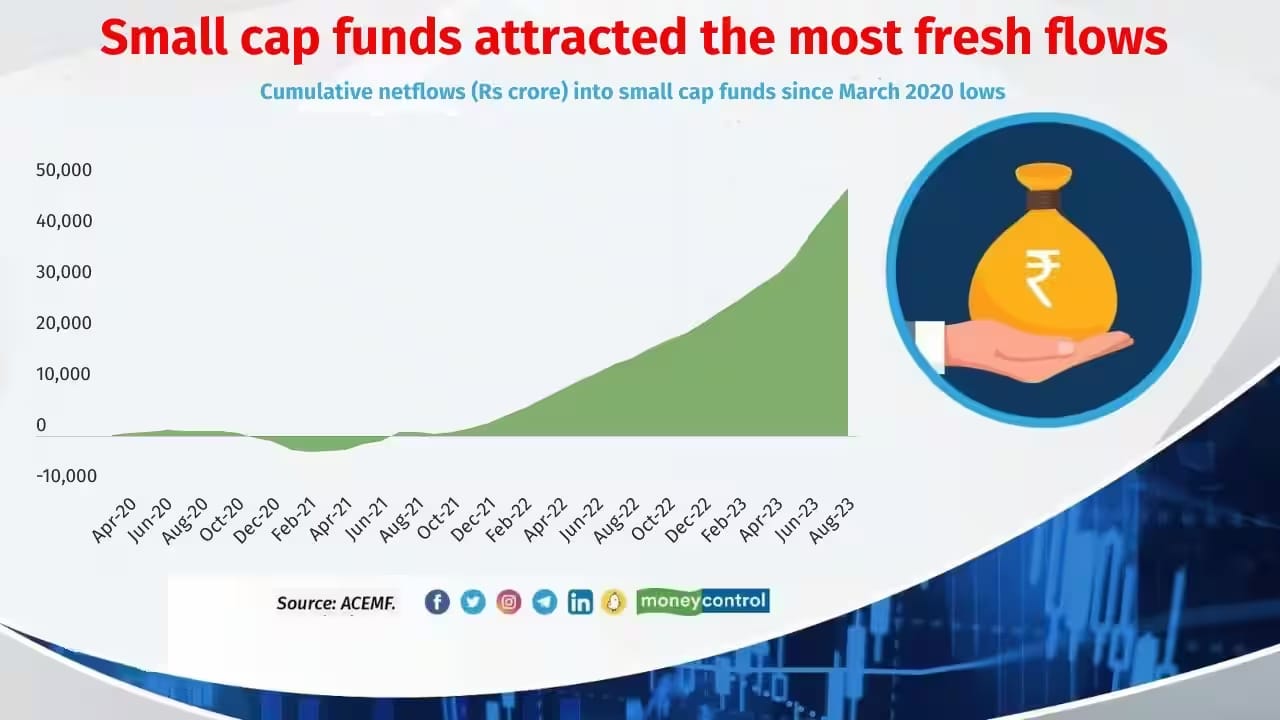 Small cap funds attracted the most fresh flows

Cumulative netflows (Rs crore) into small cap funds since March 2020 lows

50,000
40,000
30,000
20,000
10,000
0
-10,000

Apr-20
Jun-20
Aug-20
Oct-20
Dec-20
Feb-21
Apr-21
Jun-21
Aug-21
Oct-21
Dec-21
Feb-22
Apr-22
Jun-22
Aug-22
Oct-22
Dec-22
Feb-23
Apr-23
Jun-23
Aug-23

₹

Source: ACEMF.

moneycontrol